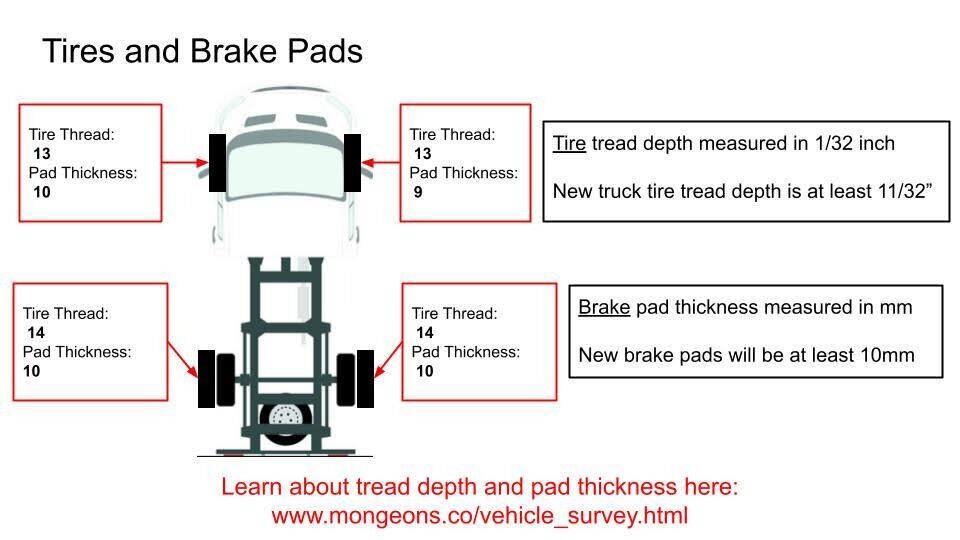 Tires and Brake Pads

Tire Thread:
13
Pad Thickness:
10

Tire Thread:
13
Pad Thickness:
9

Tire tread depth measured in 1/32 inch

New truck tire tread depth is at least 11/32”

Tire Thread:
14
Pad Thickness:
10

Tire Thread:
14
Pad Thickness:
10

Brake pad thickness measured in mm

New brake pads will be at least 10mm

Learn about tread depth and pad thickness here:
www.mongeons.co/vehicle_survey.html